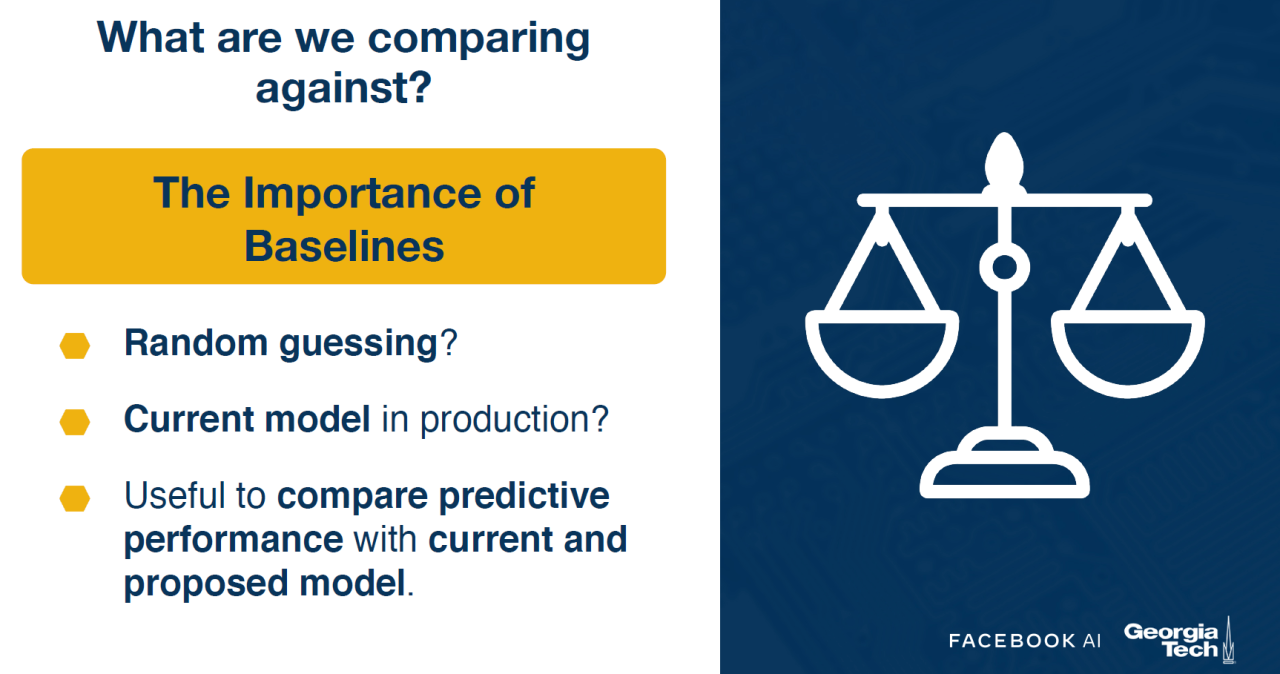 What are we comparing against?

The Importance of Baselines

Random guessing?

Current model in production?

Useful to compare predictive performance with current and proposed model.

FACEBOOK AI

Georgia Tech